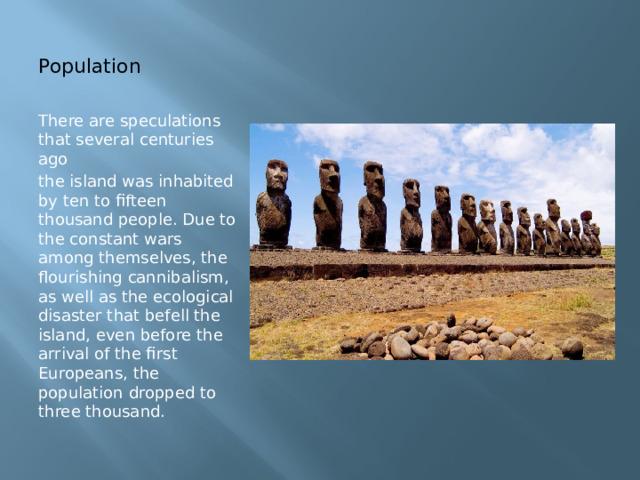 Population

There are speculations that several centuries ago

the island was inhabited by ten to fifteen thousand people. Due to the constant wars among themselves, the flourishing cannibalism, as well as the ecological disaster that befell the island, even before the arrival of the first Europeans, the population dropped to three thousand.